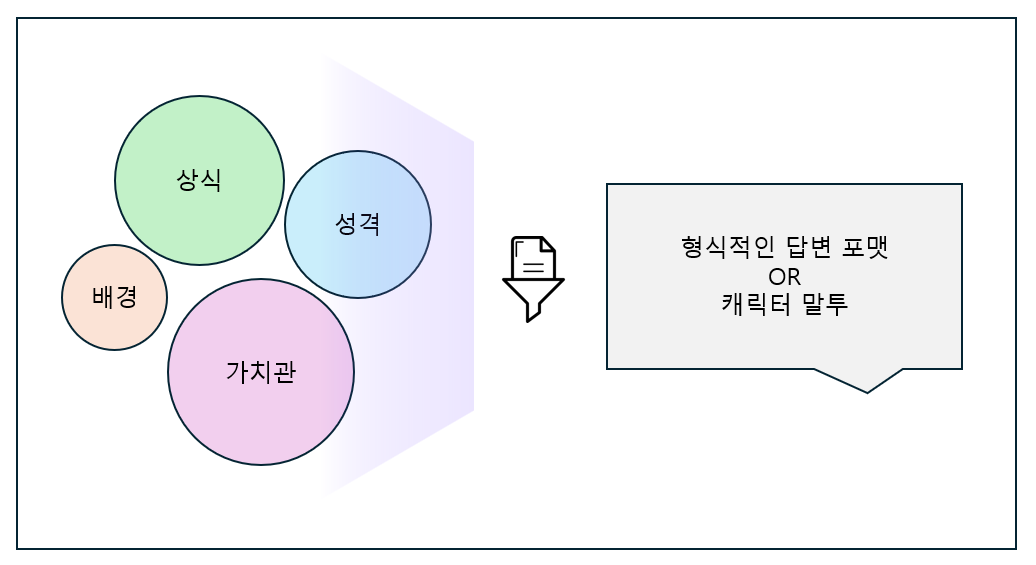 상식

성격

배경

가치관

형식적인 답변 포맷
OR
캐릭터 말투